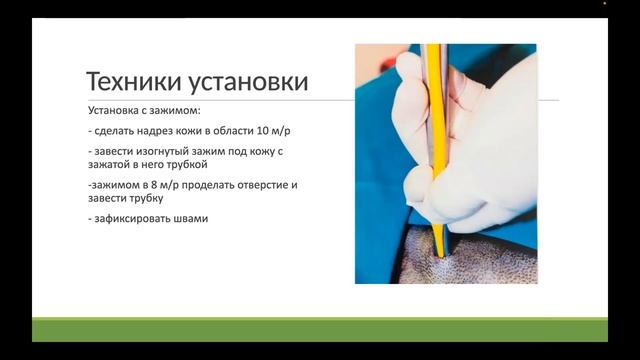 Техники установки

Установка с зажимом:

- сделать надрез кожи в области 10 м/р

- завести изогнутый зажим под кожу с зажатой в него трубкой

-зажимом в 8 м/р проделать отверстие и завести трубку

- зафиксировать швами